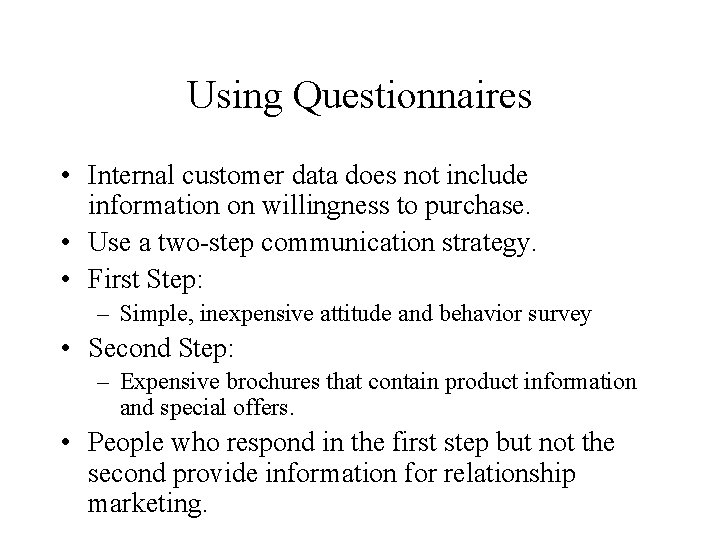 Using Questionnaires

• Internal customer data does not include information on willingness to purchase.
• Use a two-step communication strategy.
• First Step:
– Simple, inexpensive attitude and behavior survey
• Second Step:
– Expensive brochures that contain product information and special offers.
• People who respond in the first step but not the second provide information for relationship marketing.